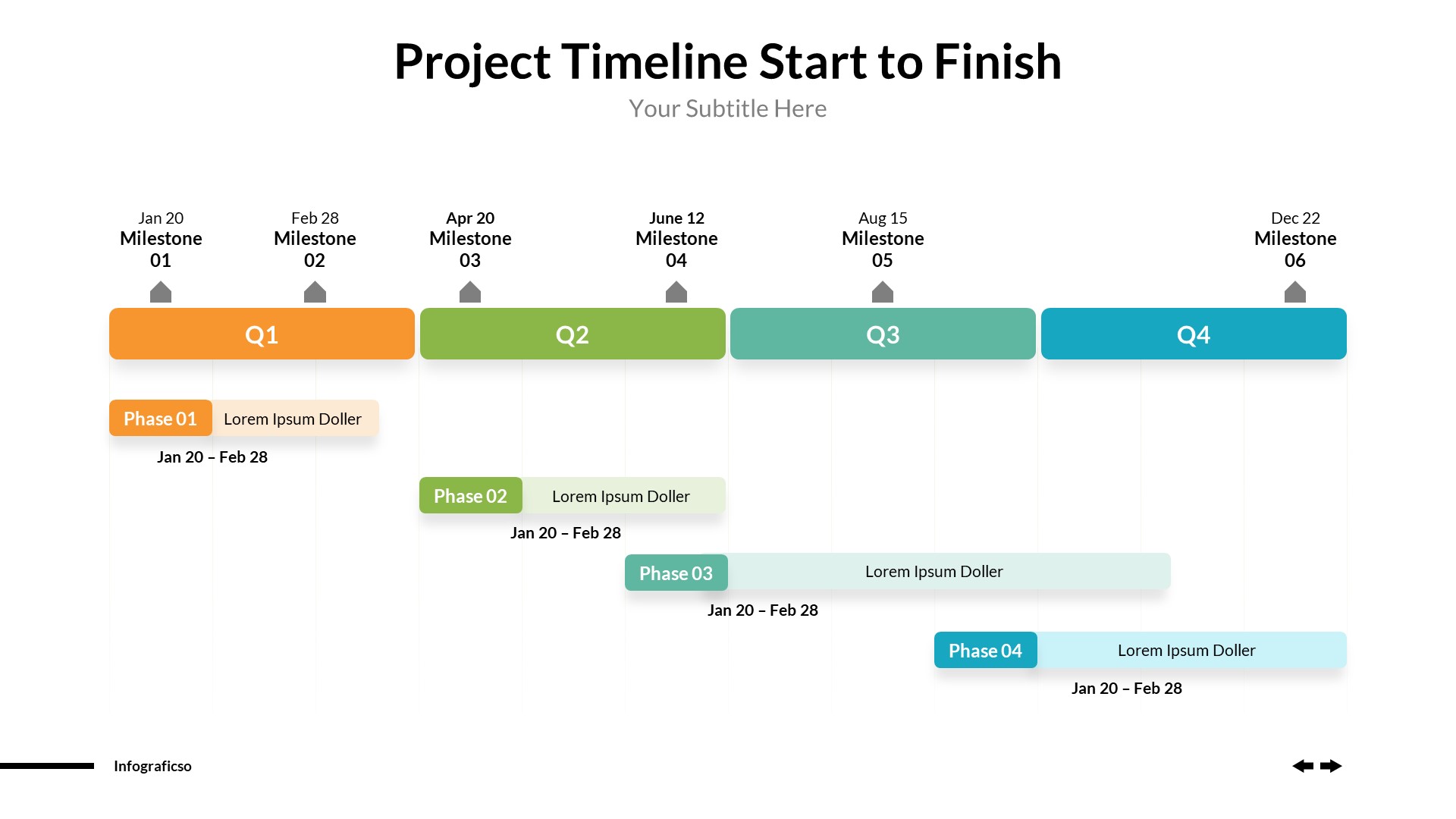 Project Timeline Start to Finish

Your Subtitle Here

Jan 20
Milestone
01

Feb 28
Milestone
02

Apr 20
Milestone
03

June 12
Milestone
04

Aug 15
Milestone
05

Dec 22
Milestone
06

Q1

Q2

Q3

Q4

Phase 01 Lorem Ipsum Doller

Jan 20 – Feb 28

Phase 02 Lorem Ipsum Doller

Jan 20 – Feb 28

Phase 03 Lorem Ipsum Doller

Jan 20 – Feb 28

Phase 04 Lorem Ipsum Doller

Jan 20 – Feb 28

Infograficso